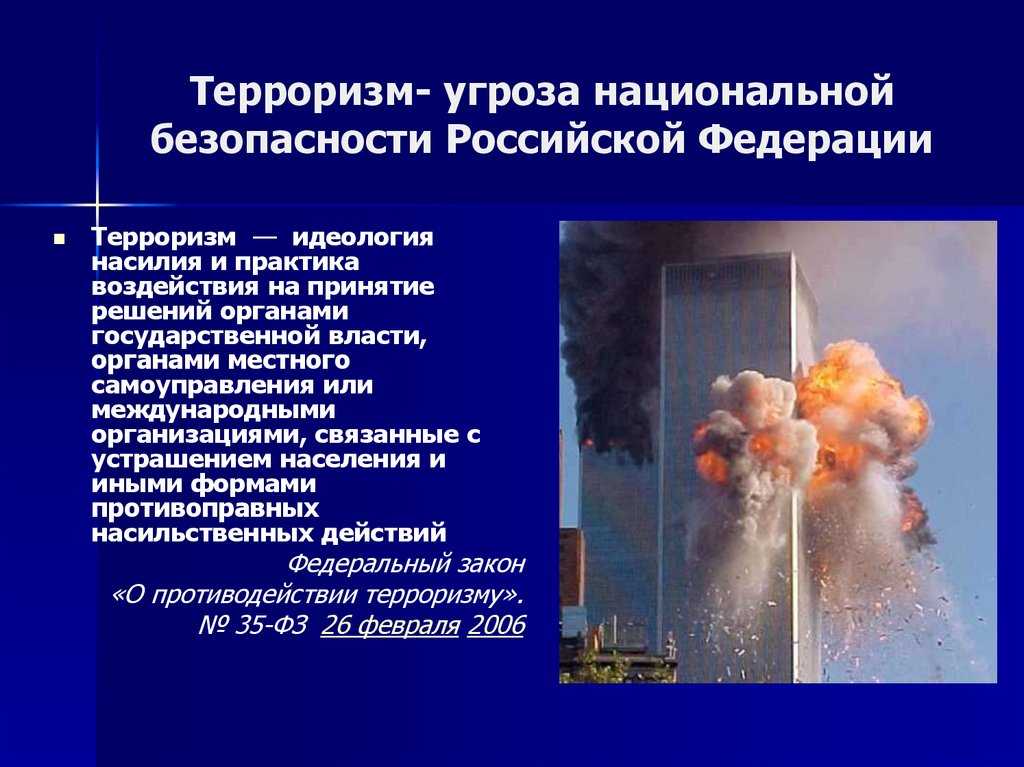 Терроризм- угроза национальной безопасности Российской Федерации

Терроризм — идеология насилия и практика воздействия на принятие решений органами государственной власти, органами местного самоуправления или международными организациями, связанные с устрашением населения и иными формами противоправных насильственных действий

Федеральный закон «О противодействии терроризму». № 35-ФЗ 26 февраля 2006